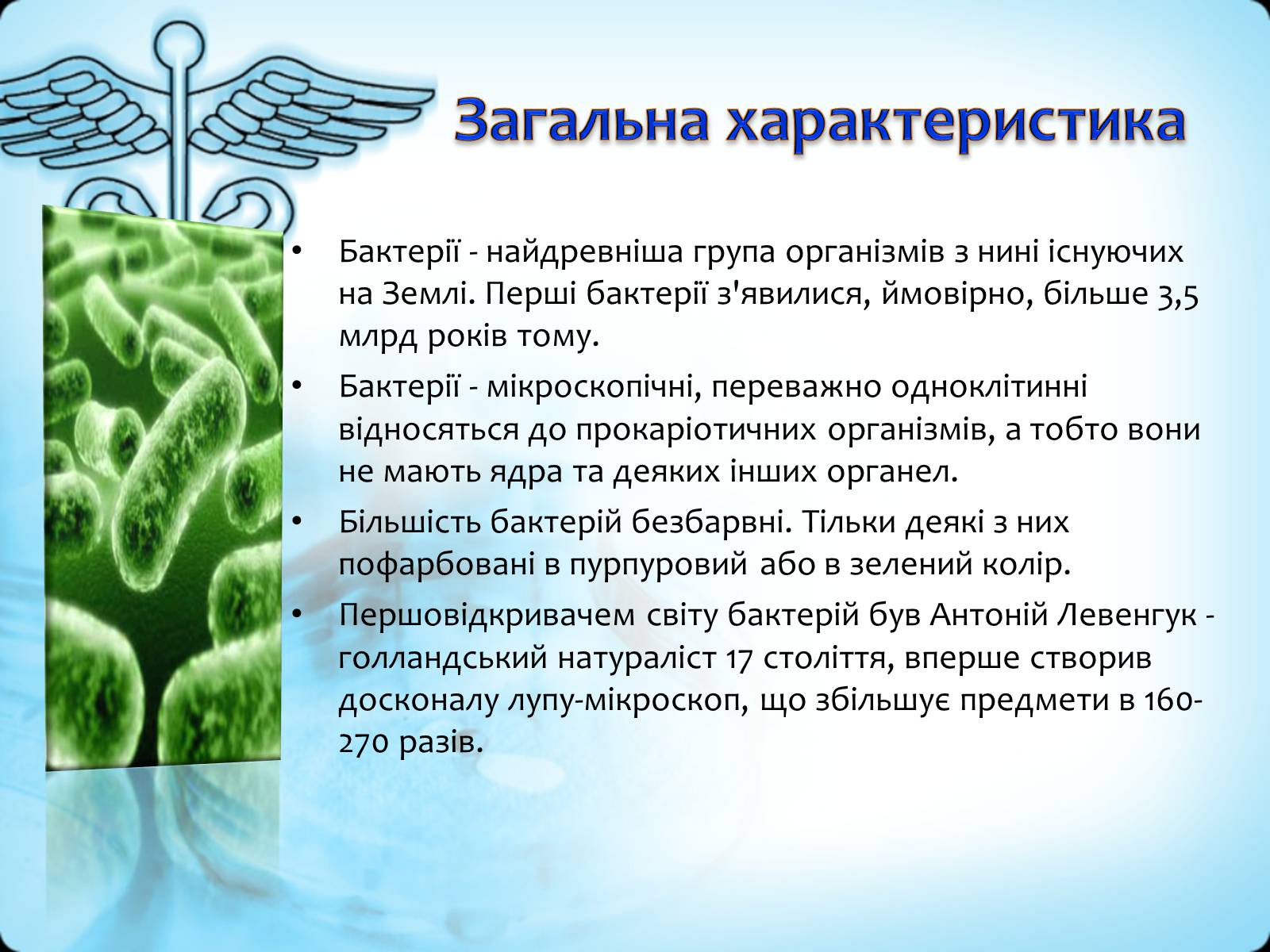 Загальна характеристика

• Бактерії - найдревніша група організмів з нині існуючих на Землі. Перші бактерії з'явилися, ймовірно, більше 3,5 млрд років тому.

• Бактерії - мікроскопічні, переважно одноклітинні відносяться до прокаріотичних організмів, а тобто вони не мають ядра та деяких інших органел.

• Більшість бактерій безбарвні. Тільки деякі з них пофарбовані в пурпуровий або в зелений колір.

• Першовідкривачем світу бактерій був Антоній Левенгук - голландський натураліст 17 століття, вперше створив досконалу лупу-мікроскоп, що збільшує предмети в 160-270 разів.